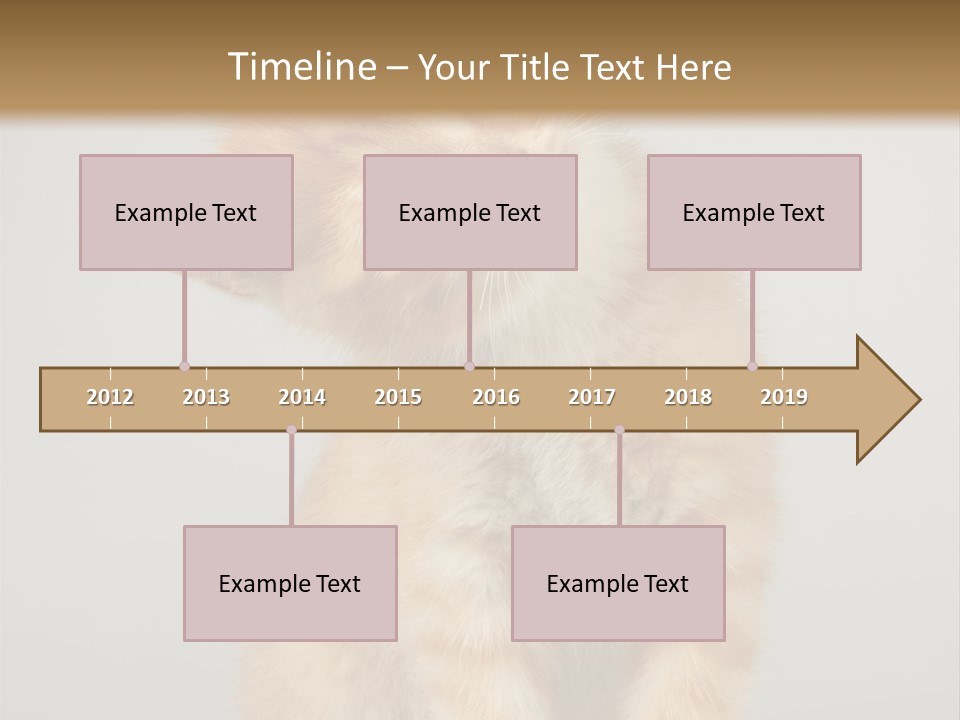 Timeline – Your Title Text Here

Example Text

Example Text

Example Text

2012 2013 2014 2015 2016 2017 2018 2019

Example Text

Example Text